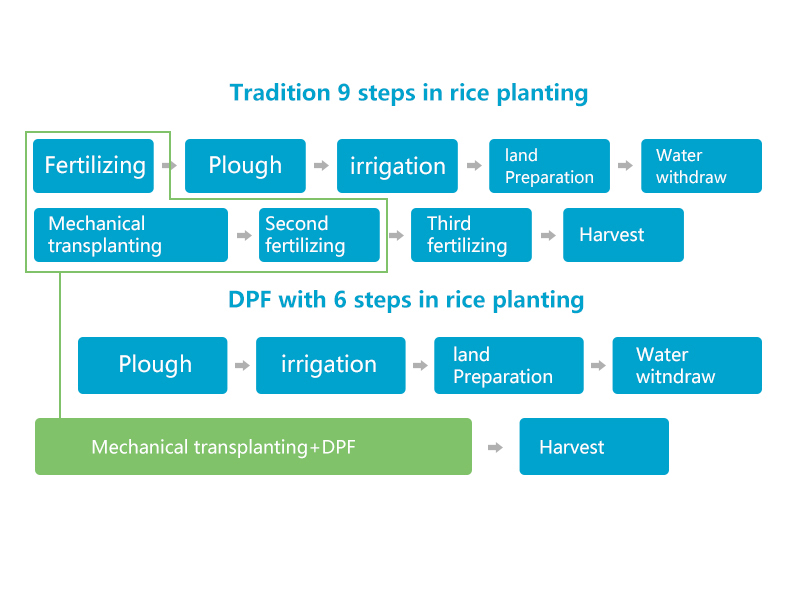 Tradition 9 steps in rice planting

Fertilizing

Plough

irrigation

land Preparation

Water withdraw

Mechanical transplanting

Second fertilizing

Third fertilizing

Harvest

DPF with 6 steps in rice planting

Plough

irrigation

land Preparation

Water witndraw

Mechanical transplanting+DPF

Harvest